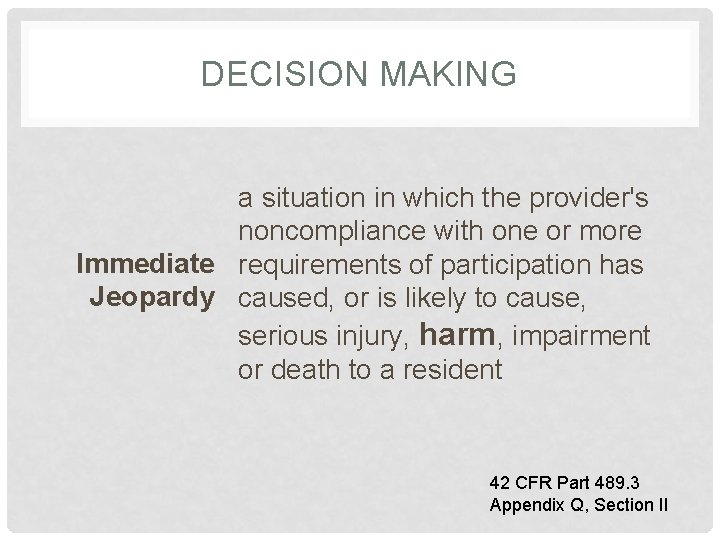 DECISION MAKING

Immediate Jeopardy

a situation in which the provider's noncompliance with one or more requirements of participation has caused, or is likely to cause, serious injury, harm, impairment or death to a resident

42 CFR Part 489.3
Appendix Q, Section II